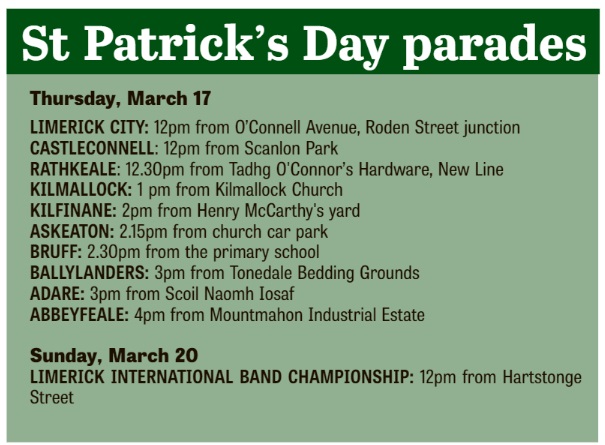 St Patrick's Day parades

Thursday, March 17

LIMERICK CITY: 12pm from O'Connell Avenue, Roden Street junction
CASTLECONNELL: 12pm from Scanlon Park
RATHKEALE: 12.30pm from Tadhg O'Connor's Hardware, New Line
KILMALLOCK: 1 pm from Kilmallock Church
KILFINANE: 2pm from Henry McCarthy's yard
ASKEATON: 2.15pm from church car park
BRUFF: 2.30pm from the primary school
BALLYLANDERS: 3pm from Tonedale Bedding Grounds
ADARE: 3pm from Scoil Naomh Iosaf
ABBEYFEALE: 4pm from Mountmahon Industrial Estate

Sunday, March 20
LIMERICK INTERNATIONAL BAND CHAMPIONSHIP: 12pm from Hartstonge Street